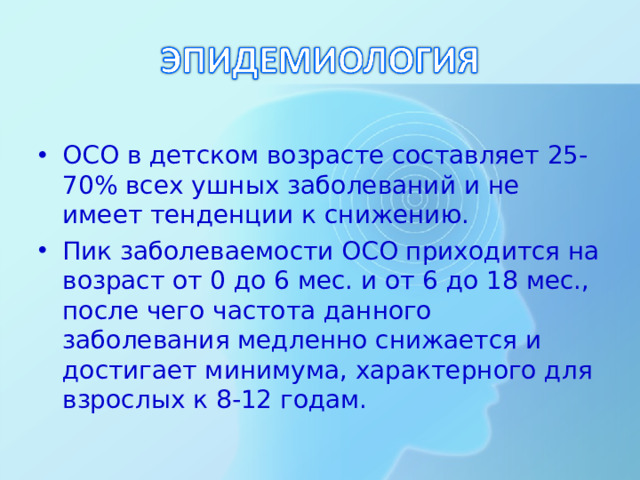 ЭПИДЕМИОЛОГИЯ

• ОСО в детском возрасте составляет 25-70% всех ушных заболеваний и не имеет тенденции к снижению.

• Пик заболеваемости ОСО приходится на возраст от 0 до 6 мес. и от 6 до 18 мес., после чего частота данного заболевания медленно снижается и достигает минимума, характерного для взрослых к 8-12 годам.